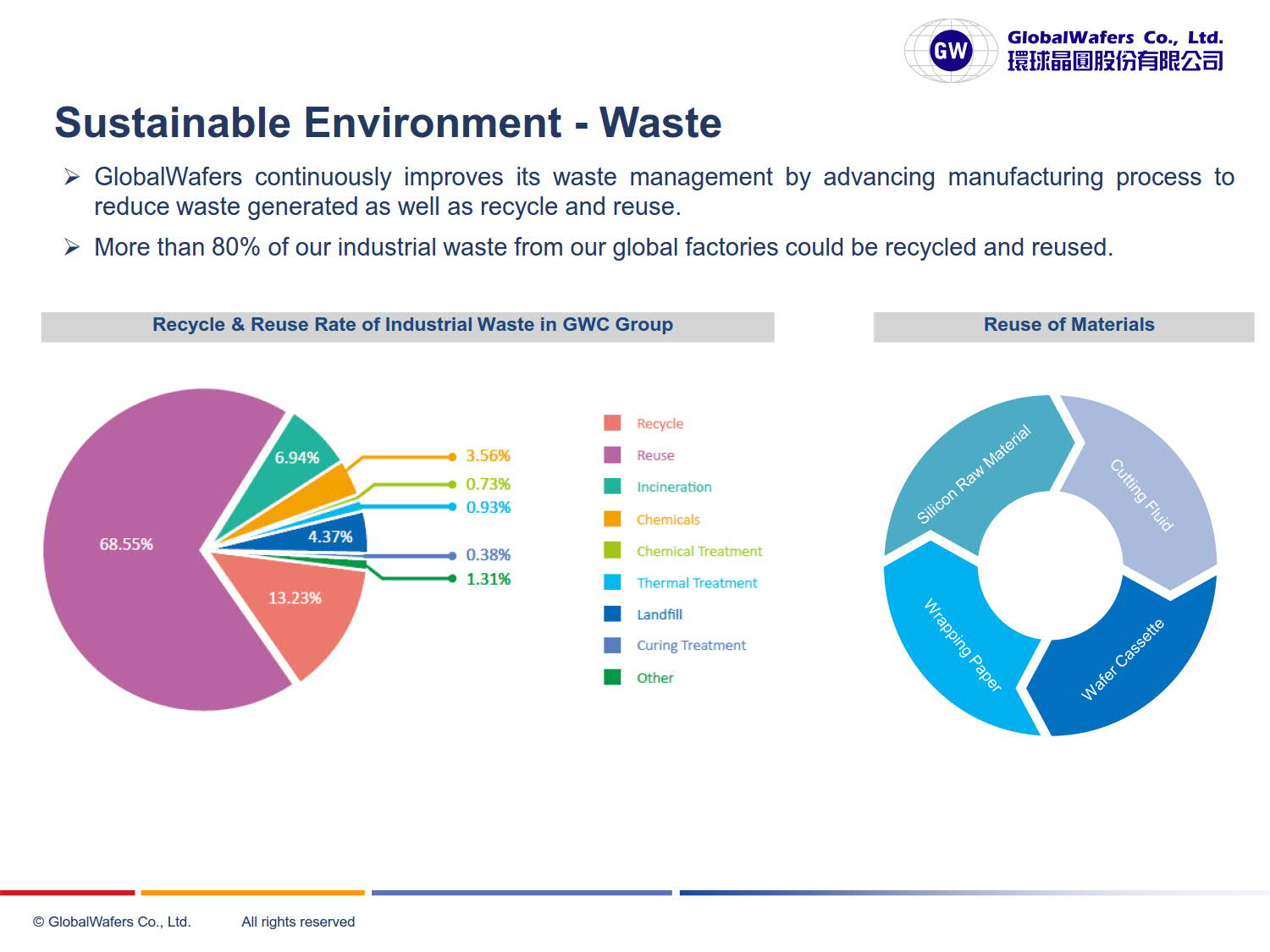 GW GlobalWafers Co., Ltd. 環球晶圓股份有限公司

Sustainable Environment - Waste

➢ GlobalWafers continuously improves its waste management by advancing manufacturing process to reduce waste generated as well as recycle and reuse.

➢ More than 80% of our industrial waste from our global factories could be recycled and reused.

Recycle & Reuse Rate of Industrial Waste in GWC Group

68.55%
6.94%
3.56%
0.73%
0.93%
4.37%
0.38%
1.31%
13.23%

Recycle
Reuse
Incineration
Chemicals
Chemical Treatment
Thermal Treatment
Landfill
Curing Treatment
Other

Reuse of Materials

Silicon Raw Material
Cutting Fluid
Wafer Cassette
Wrapping Paper

© GlobalWafers Co., Ltd. All rights reserved